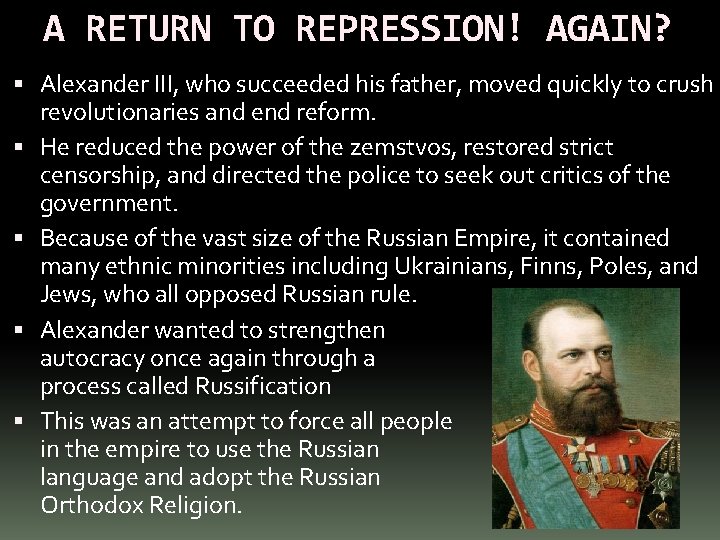 A RETURN TO REPRESSION! AGAIN?

▪ Alexander III, who succeeded his father, moved quickly to crush revolutionaries and end reform.

▪ He reduced the power of the zemstvos, restored strict censorship, and directed the police to seek out critics of the government.

▪ Because of the vast size of the Russian Empire, it contained many ethnic minorities including Ukrainians, Finns, Poles, and Jews, who all opposed Russian rule.

▪ Alexander wanted to strengthen autocracy once again through a process called Russification

▪ This was an attempt to force all people in the empire to use the Russian language and adopt the Russian Orthodox Religion.